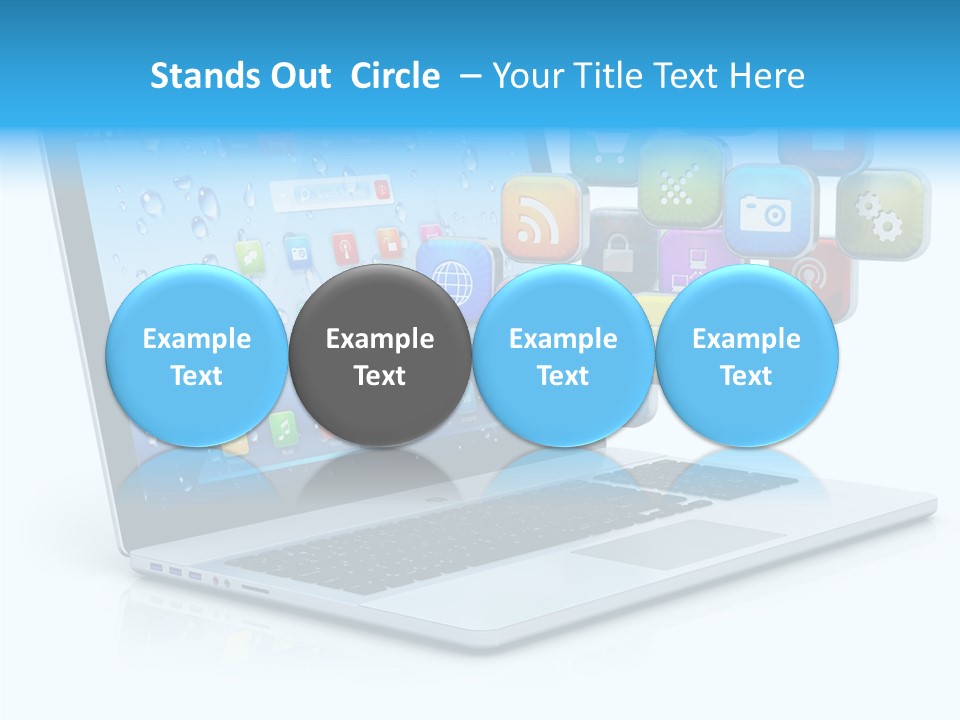 Stands Out Circle – Your Title Text Here

Example Text

Example Text

Example Text

Example Text